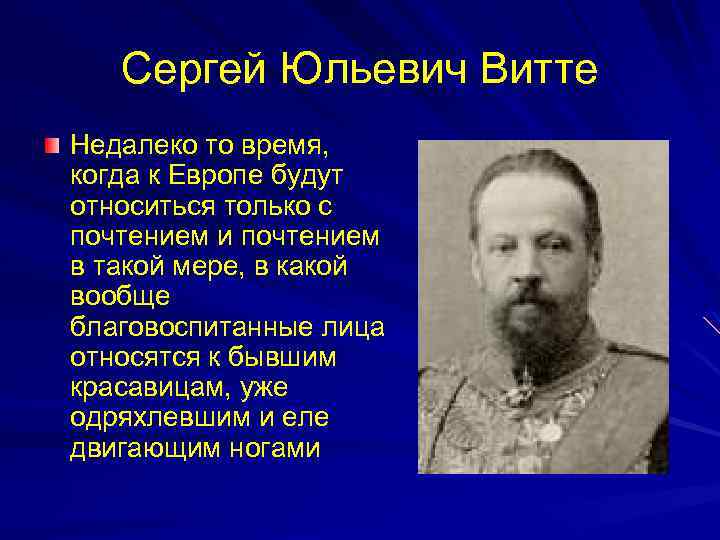 Сергей Юльевич Витте

Недалеко то время, когда к Европе будут относиться только с почтением и почтением в такой мере, в какой вообще благовоспитанные лица относятся к бывшим красавицам, уже одряхлевшим и еле двигающим ногами